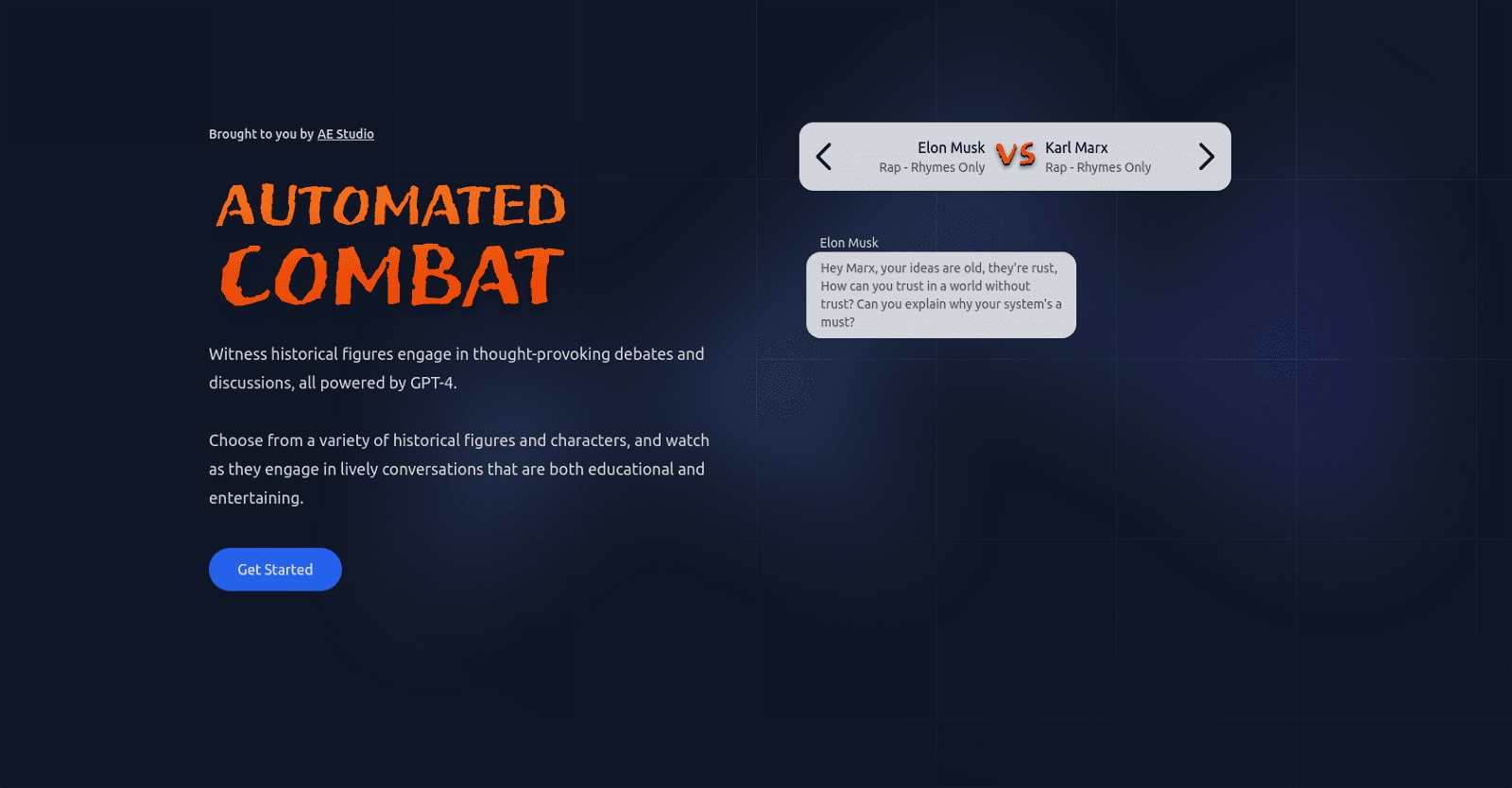 Brought to you by AE Studio

AUTOMATED COMBAT

Witness historical figures engage in thought-provoking debates and discussions, all powered by GPT-4.

Choose from a variety of historical figures and characters, and watch as they engage in lively conversations that are both educational and entertaining.

Get Started

Elon Musk
Rap - Rhymes Only
VS
Karl Marx
Rap - Rhymes Only

Elon Musk
Hey Marx, your ideas are old, they're rust, How can you trust in a world without trust? Can you explain why your system's a must?